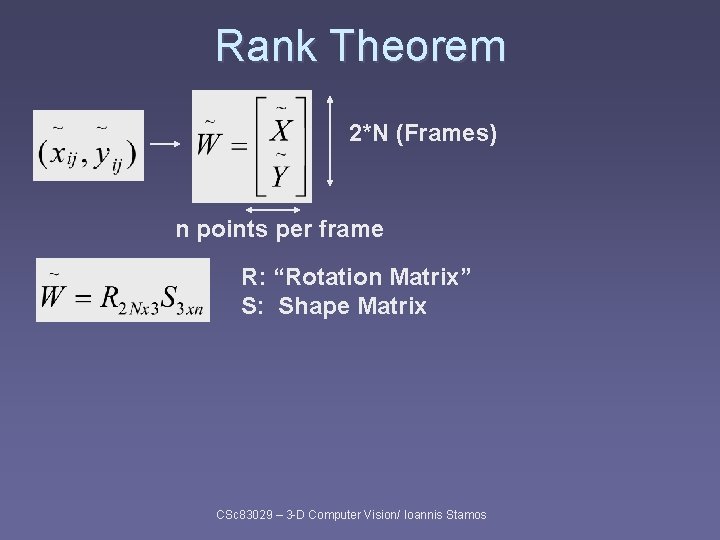 Rank Theorem

$(\tilde{x}_{ij}, \tilde{y}_{ij})$ → $\tilde{W} = \begin{bmatrix} \tilde{X} \\ \tilde{Y} \end{bmatrix}$ 2*N (Frames)

n points per frame

$\tilde{W} = R_{2Nx3} S_{3xn}$

R: “Rotation Matrix”
S: Shape Matrix

CSc83029 – 3-D Computer Vision/ Ioannis Stamos